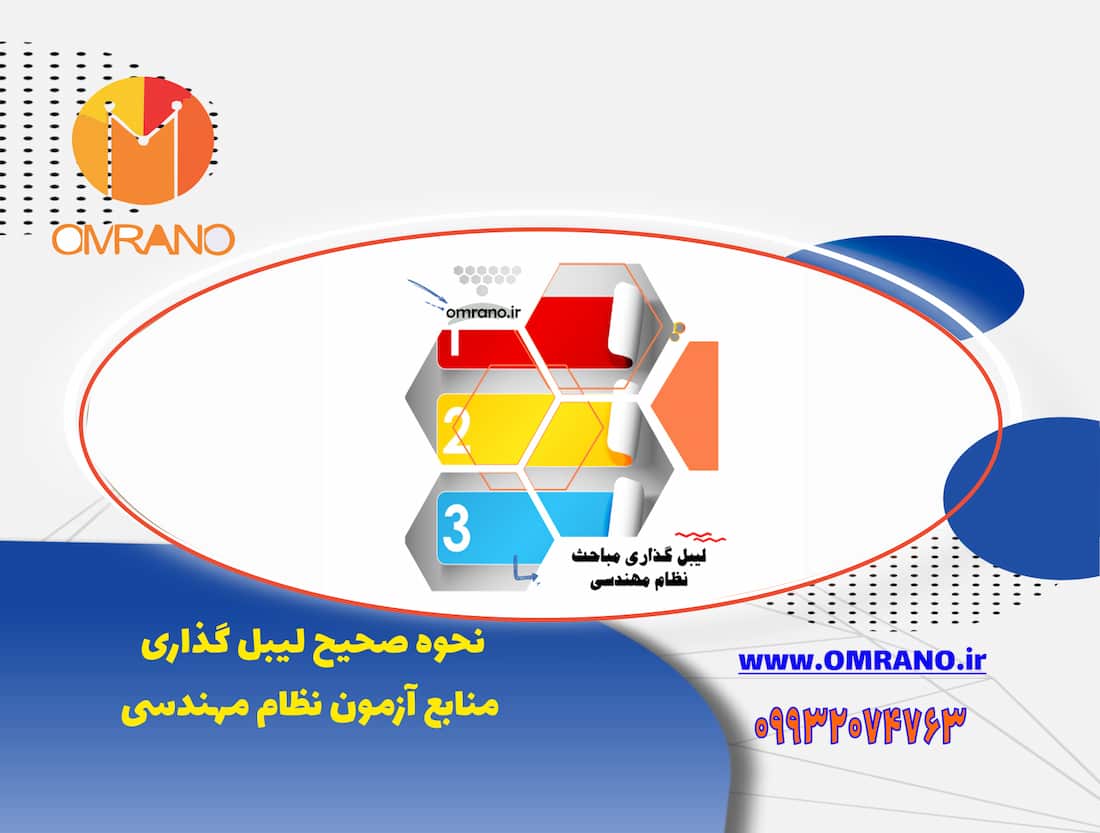 OMRANO

omrano.ir

1

2

3

لیبل گذاری مباحث نظام مهندسی

نحوه صحیح لیبل گذاری
منابع آزمون نظام مهندسی

www.OMRANO.ir

۰۹۹۳۲۰۷۴۷۶۳